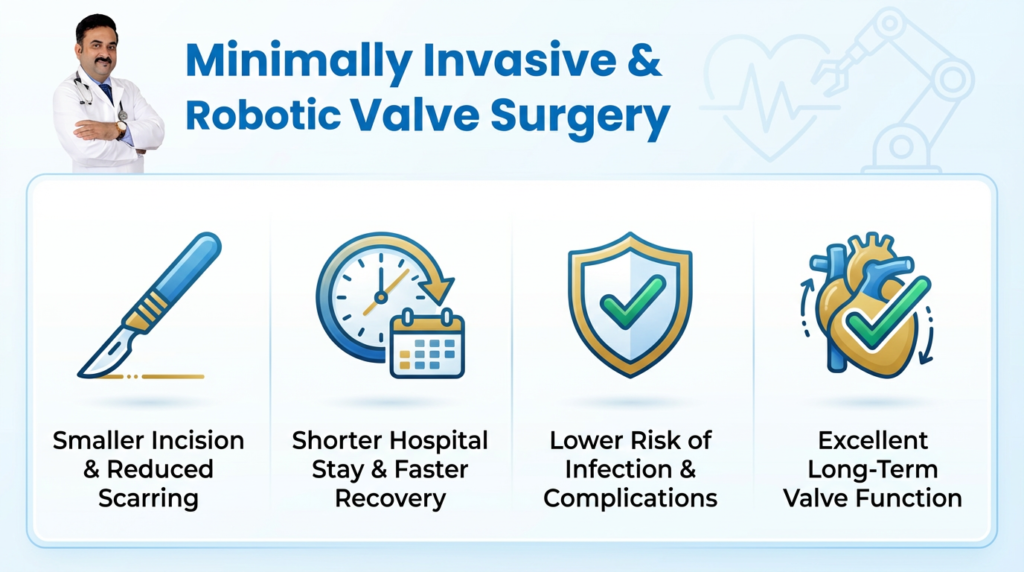 Minimally Invasive & Robotic Valve Surgery

Smaller Incision & Reduced Scarring

Shorter Hospital Stay & Faster Recovery

Lower Risk of Infection & Complications

Excellent Long-Term Valve Function